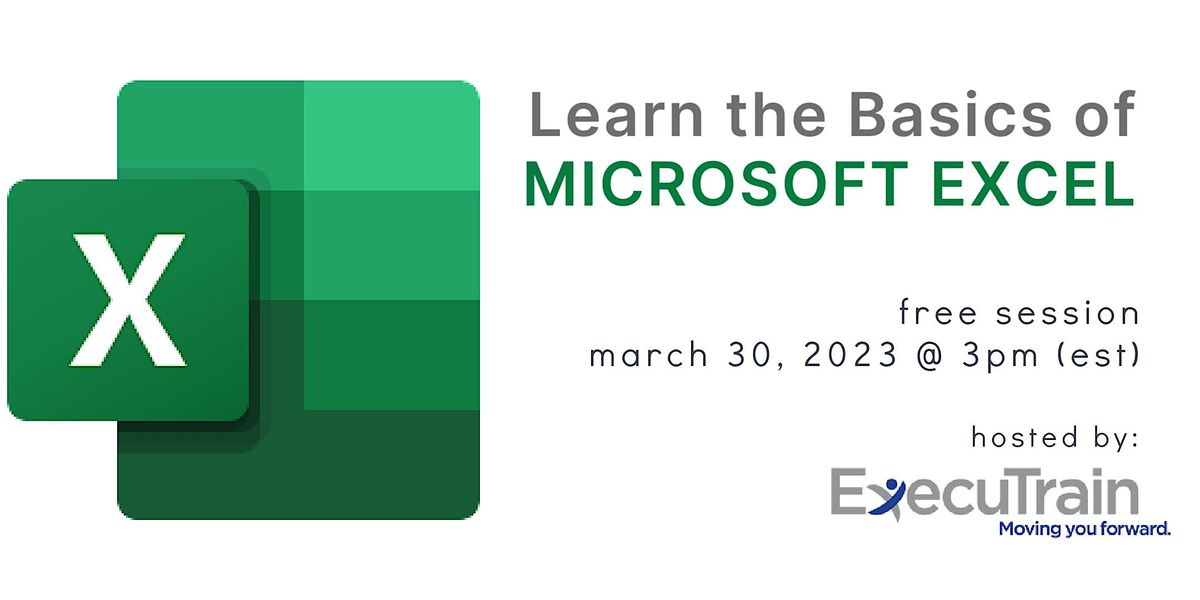 X

Learn the Basics of
MICROSOFT EXCEL

free session
march 30, 2023 @ 3pm (est)

hosted by:
ExecuTrain
Moving you forward.